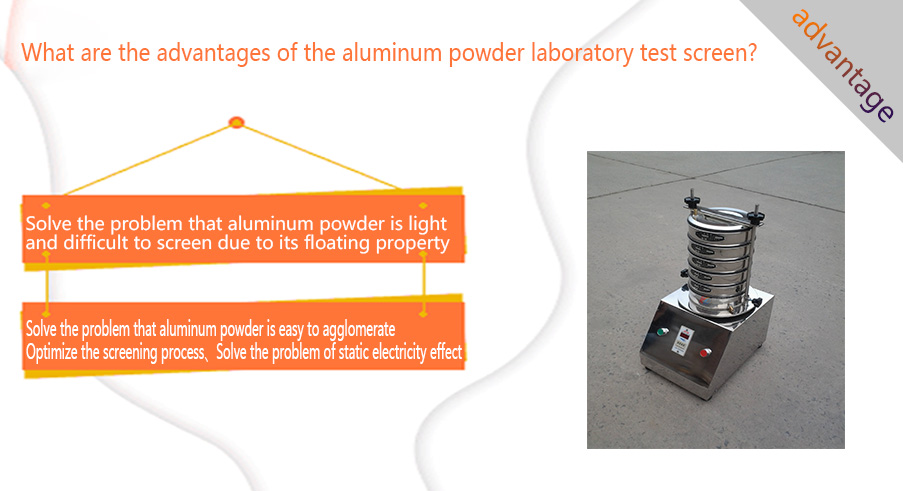 What are the advantages of the aluminum powder laboratory test screen?

advantage

Solve the problem that aluminum powder is light and difficult to screen due to its floating property

Solve the problem that aluminum powder is easy to agglomerate
Optimize the screening process、Solve the problem of static electricity effect